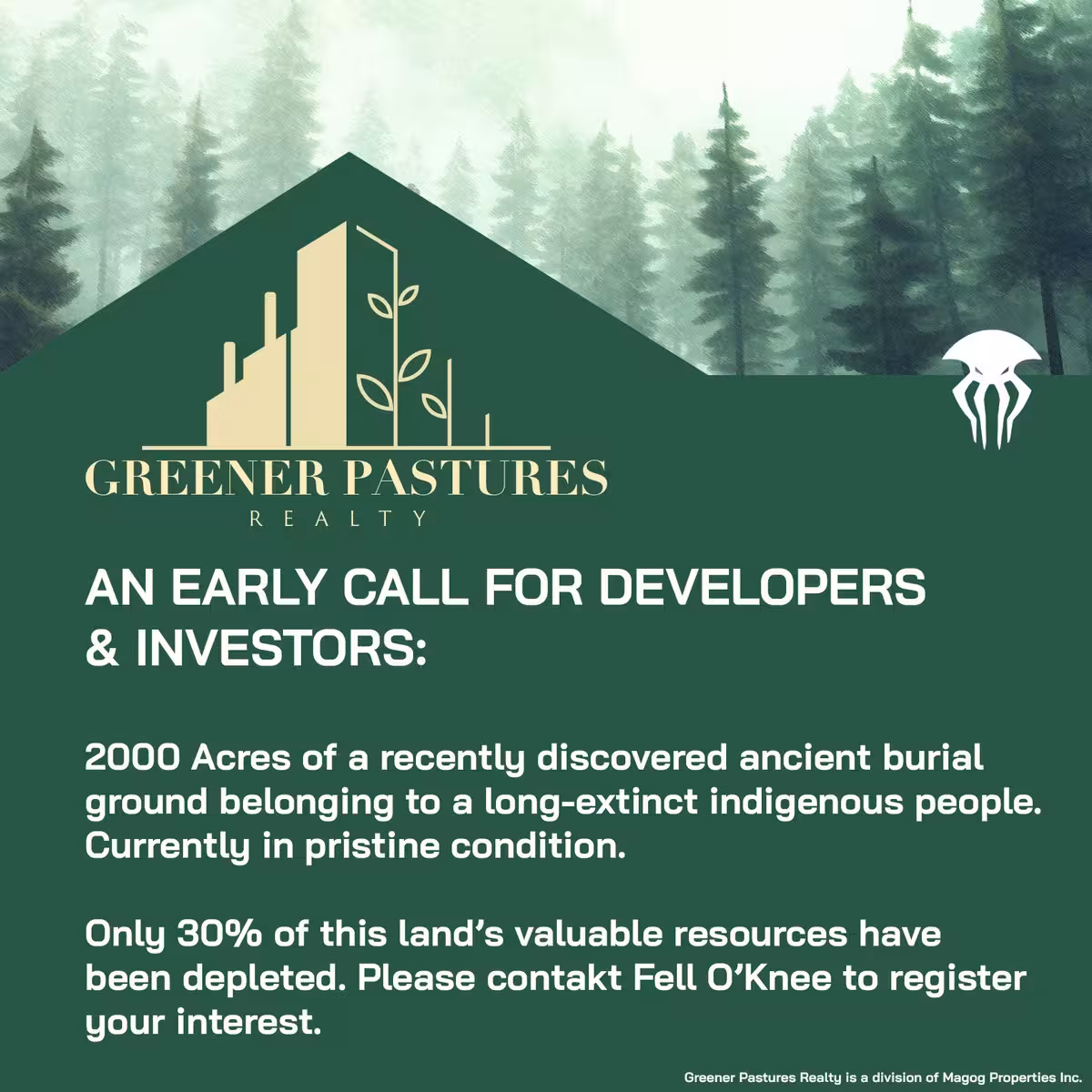 GREENER PASTURES
REALTY

AN EARLY CALL FOR DEVELOPERS & INVESTORS:

2000 Acres of a recently discovered ancient burial ground belonging to a long-extinct indigenous people. Currently in pristine condition.

Only 30% of this land's valuable resources have been depleted. Please contakt Fell O'Knee to register your interest.

Greener Pastures Realty is a division of Magog Properties Inc.